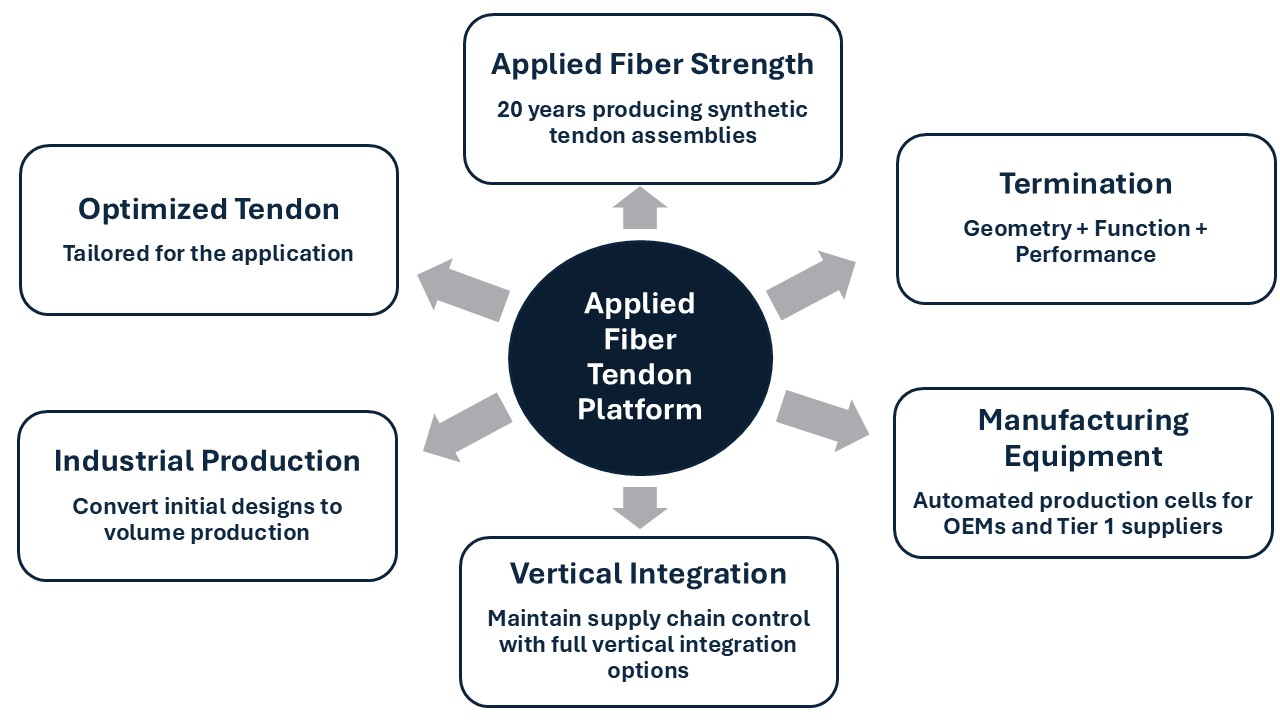 Applied Fiber Strength
20 years producing synthetic tendon assemblies

Optimized Tendon
Tailored for the application

Termination
Geometry + Function + Performance

Applied Fiber Tendon Platform

Industrial Production
Convert initial designs to volume production

Manufacturing Equipment
Automated production cells for OEMs and Tier 1 suppliers

Vertical Integration
Maintain supply chain control with full vertical integration options